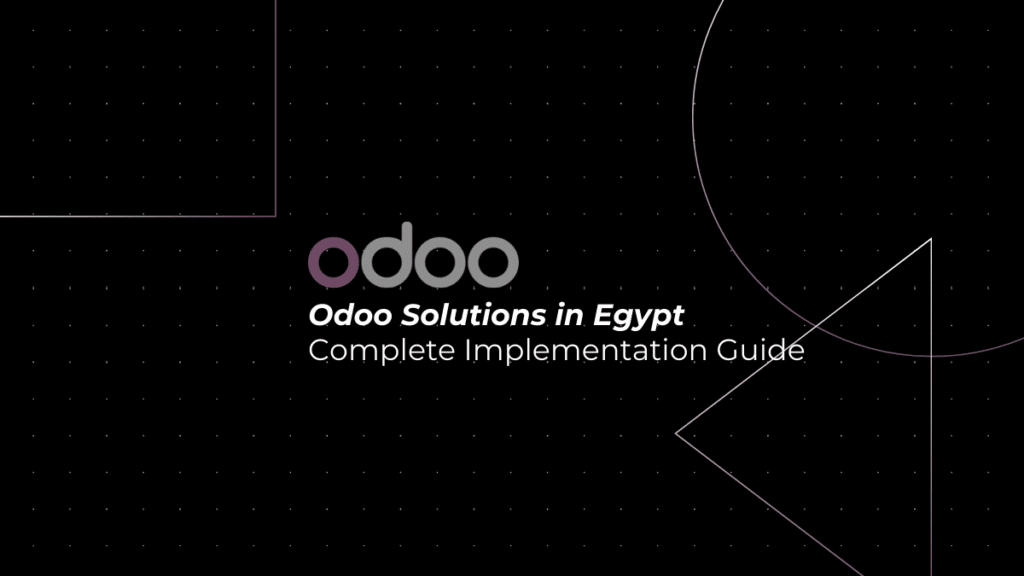 odoo

Odoo Solutions in Egypt
Complete Implementation Guide